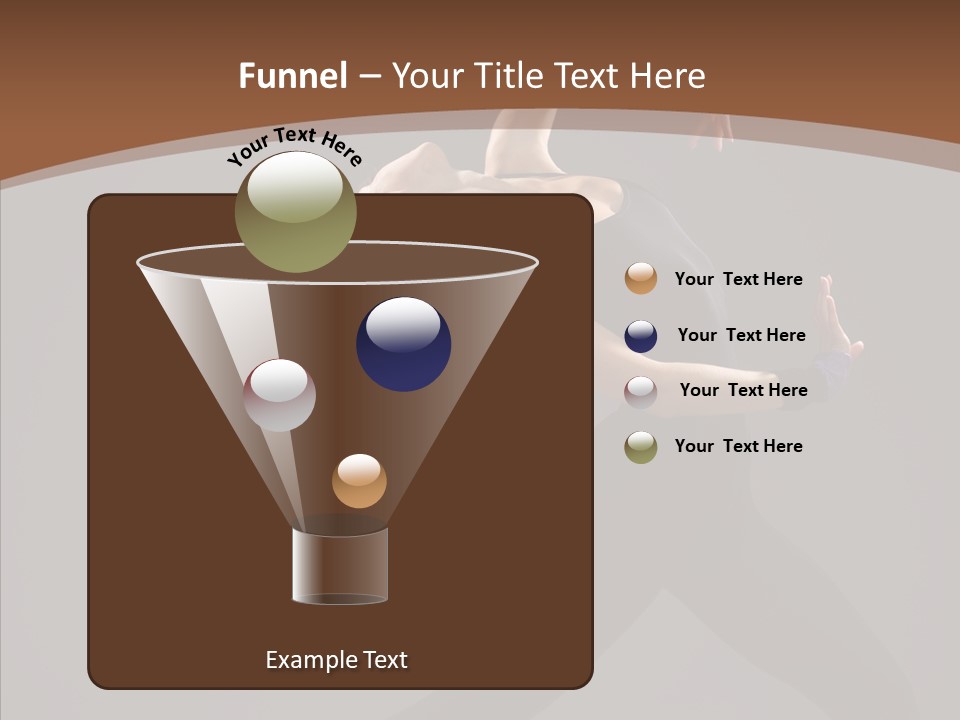 Funnel – Your Title Text Here

Your Text Here

Your Text Here

Your Text Here

Your Text Here

Your Text Here

Example Text